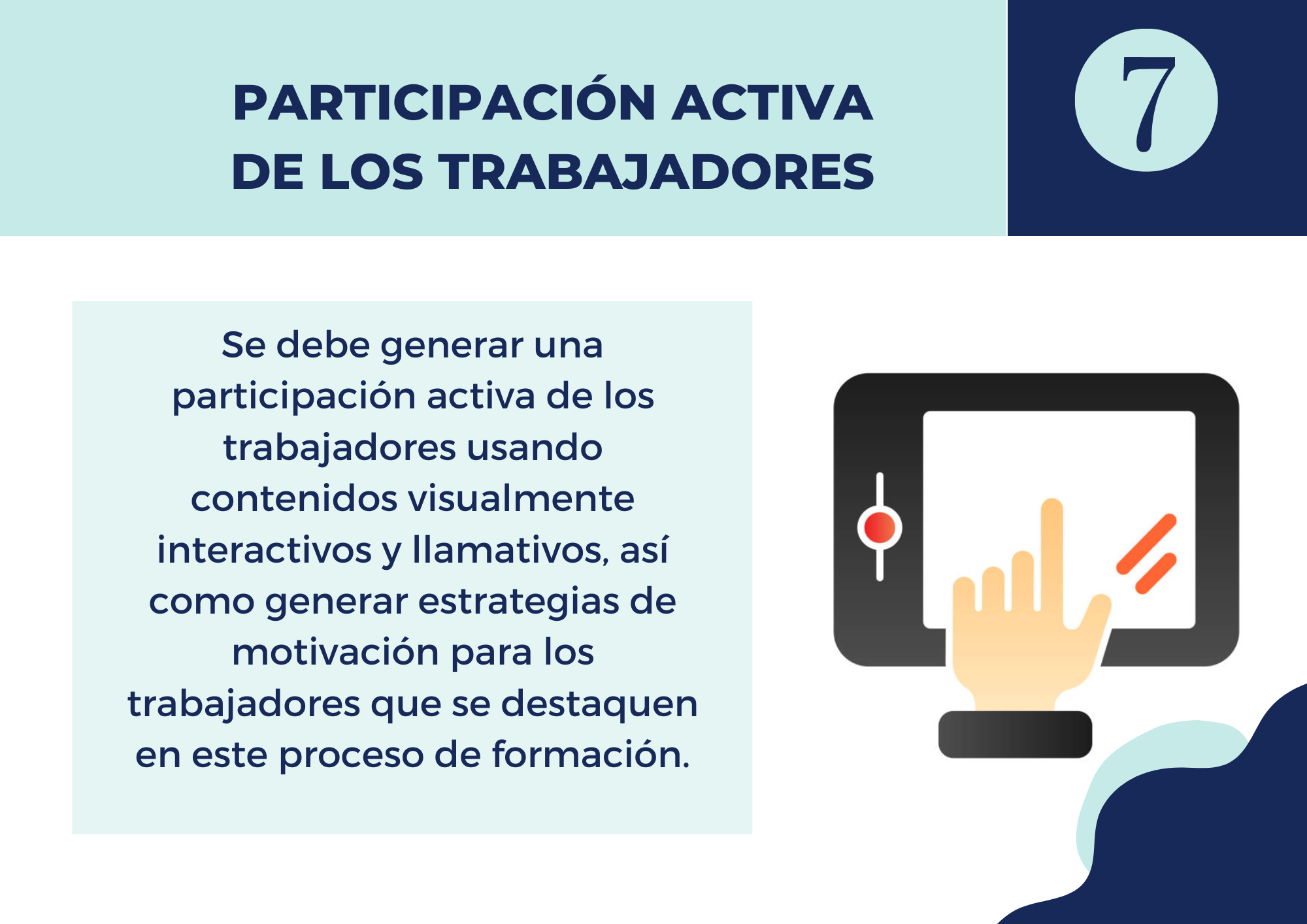 PARTICIPACIÓN ACTIVA DE LOS TRABAJADORES

7

Se debe generar una participación activa de los trabajadores usando contenidos visualmente interactivos y llamativos, así como generar estrategias de motivación para los trabajadores que se destaquen en este proceso de formación.